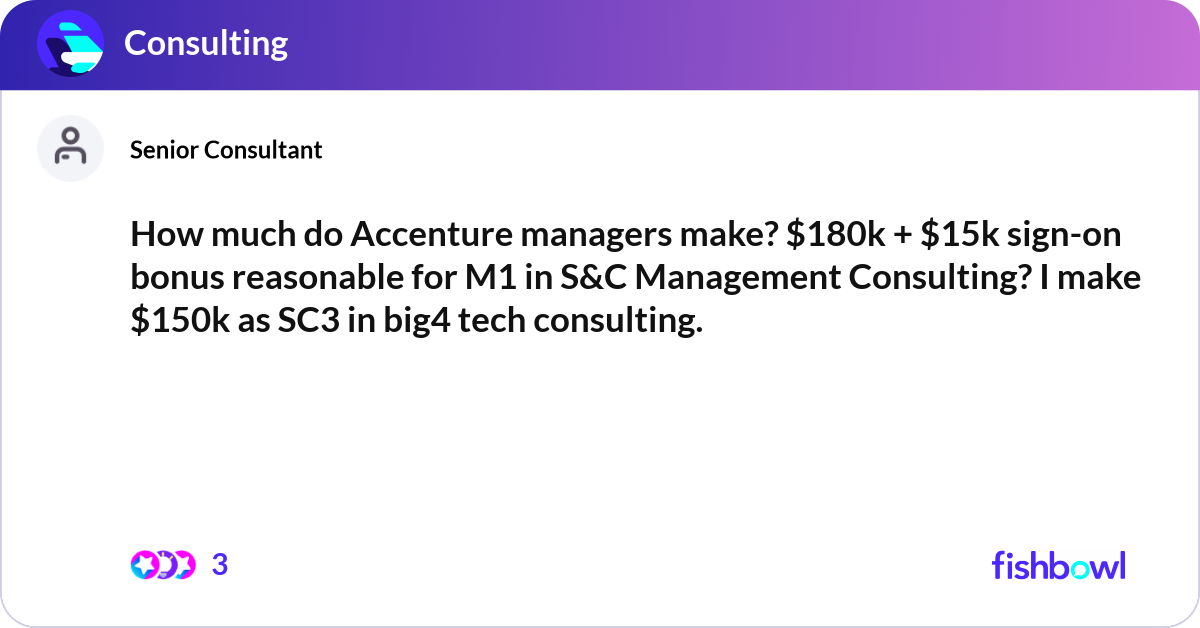 Consulting

Senior Consultant

How much do Accenture managers make? \$180k + \$15k sign-on bonus reasonable for M1 in S&C Management Consulting? I make \$150k as SC3 in big4 tech consulting.

3

fishbowl